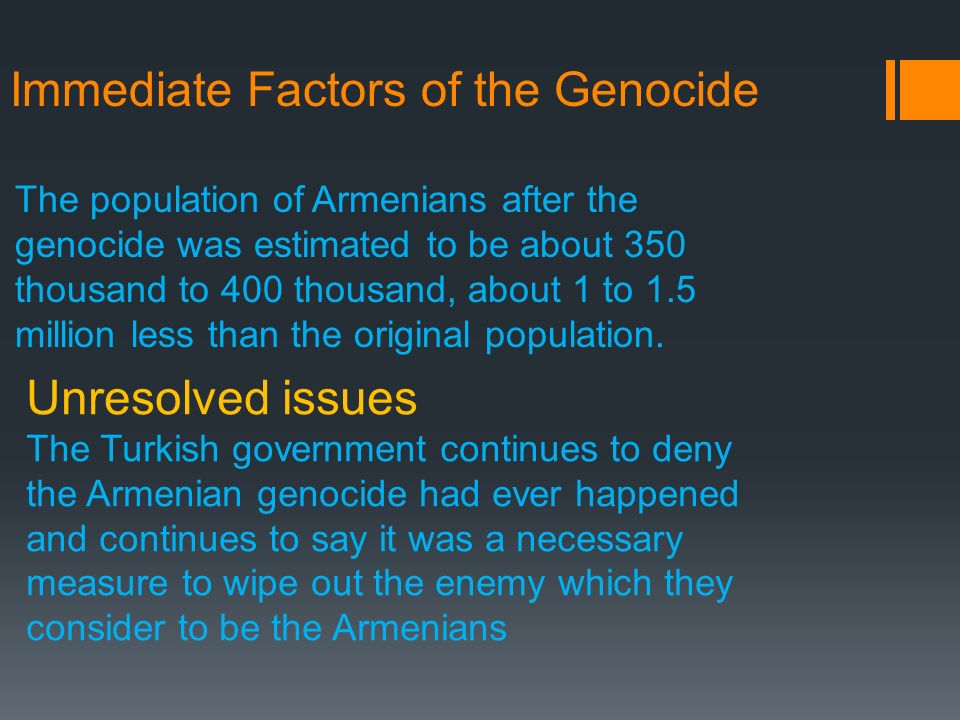 Immediate Factors of the Genocide

The population of Armenians after the genocide was estimated to be about 350 thousand to 400 thousand, about 1 to 1.5 million less than the original population.

Unresolved issues

The Turkish government continues to deny the Armenian genocide had ever happened and continues to say it was a necessary measure to wipe out the enemy which they consider to be the Armenians